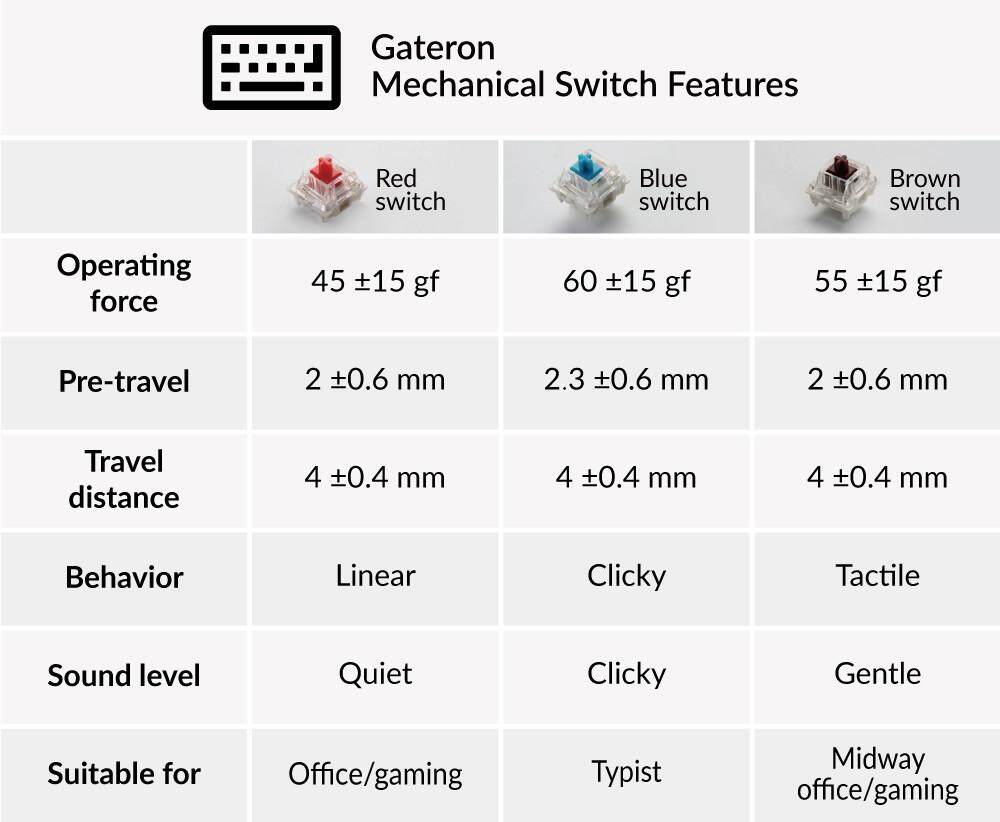 Gateron
Mechanical Switch Features

| | Red switch | Blue switch | Brown switch |
|---|---|---|---|
| Operating force | 45 ±15 gf | 60 ±15 gf | 55 ±15 gf |
| Pre-travel | 2 ±0.6 mm | 2.3 ±0.6 mm | 2 ±0.6 mm |
| Travel distance | 4 ±0.4 mm | 4 ±0.4 mm | 4 ±0.4 mm |
| Behavior | Linear | Clicky | Tactile |
| Sound level | Quiet | Clicky | Gentle |
| Suitable for | Office/gaming | Typist | Midway office/gaming |